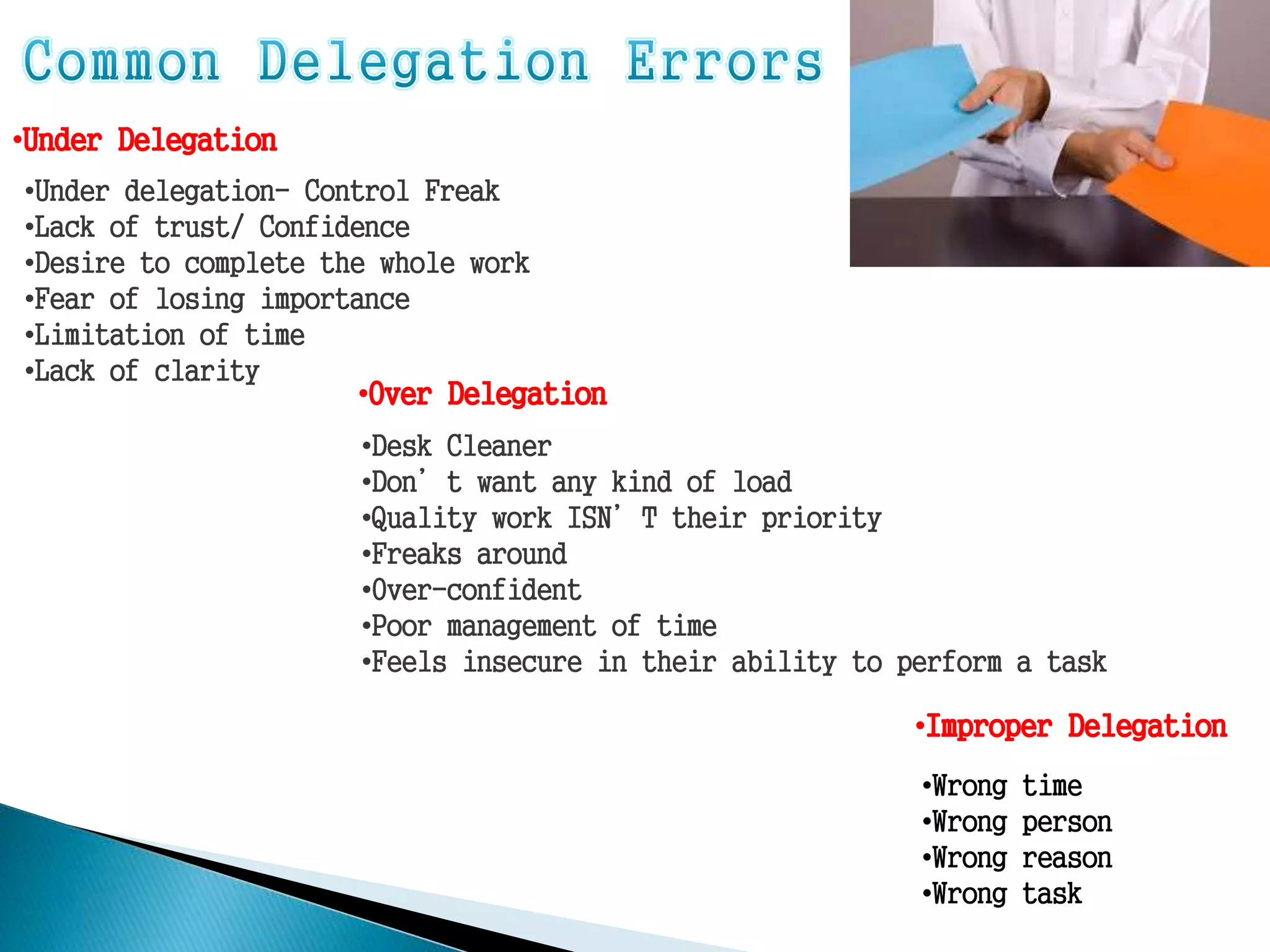 Common Delegation Errors

•Under Delegation

•Under delegation- Control Freak
•Lack of trust/ Confidence
•Desire to complete the whole work
•Fear of losing importance
•Limitation of time
•Lack of clarity

•Over Delegation

•Desk Cleaner
•Don’ t want any kind of load
•Quality work ISN’ T their priority
•Freaks around
•Over-confident
•Poor management of time
•Feels insecure in their ability to perform a task

•Improper Delegation

•Wrong time
•Wrong person
•Wrong reason
•Wrong task